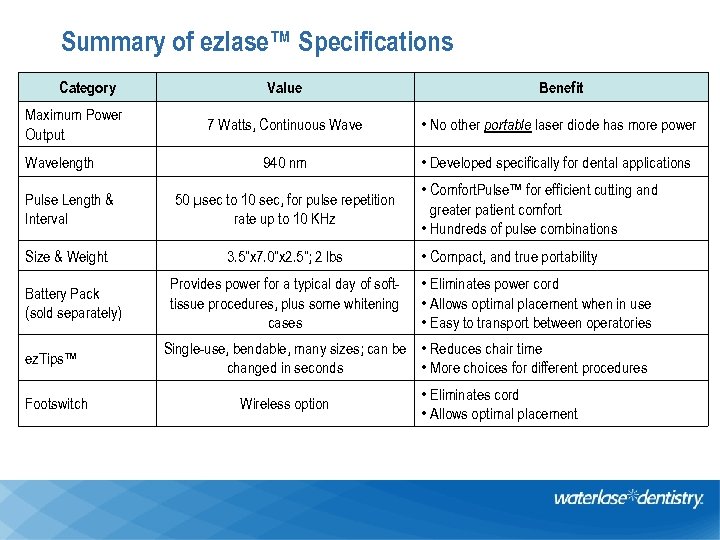 Summary of ezlase™ Specifications

| Category | Value | Benefit |
|---|---|---|
| Maximum Power Output | 7 Watts, Continuous Wave | • No other portable laser diode has more power |
| Wavelength | 940 nm | • Developed specifically for dental applications |
| Pulse Length & Interval | 50 μsec to 10 sec, for pulse repetition rate up to 10 KHz | • ComfortPulse™ for efficient cutting and greater patient comfort • Hundreds of pulse combinations |
| Size & Weight | 3.5"x7.0"x2.5"; 2 lbs | • Compact, and true portability |
| Battery Pack (sold separately) | Provides power for a typical day of soft-tissue procedures, plus some whitening cases | • Eliminates power cord • Allows optimal placement when in use • Easy to transport between operatories |
| ezTips™ | Single-use, bendable, many sizes; can be changed in seconds | • Reduces chair time • More choices for different procedures |
| Footswitch | Wireless option | • Eliminates cord • Allows optimal placement |

waterlase dentistry.